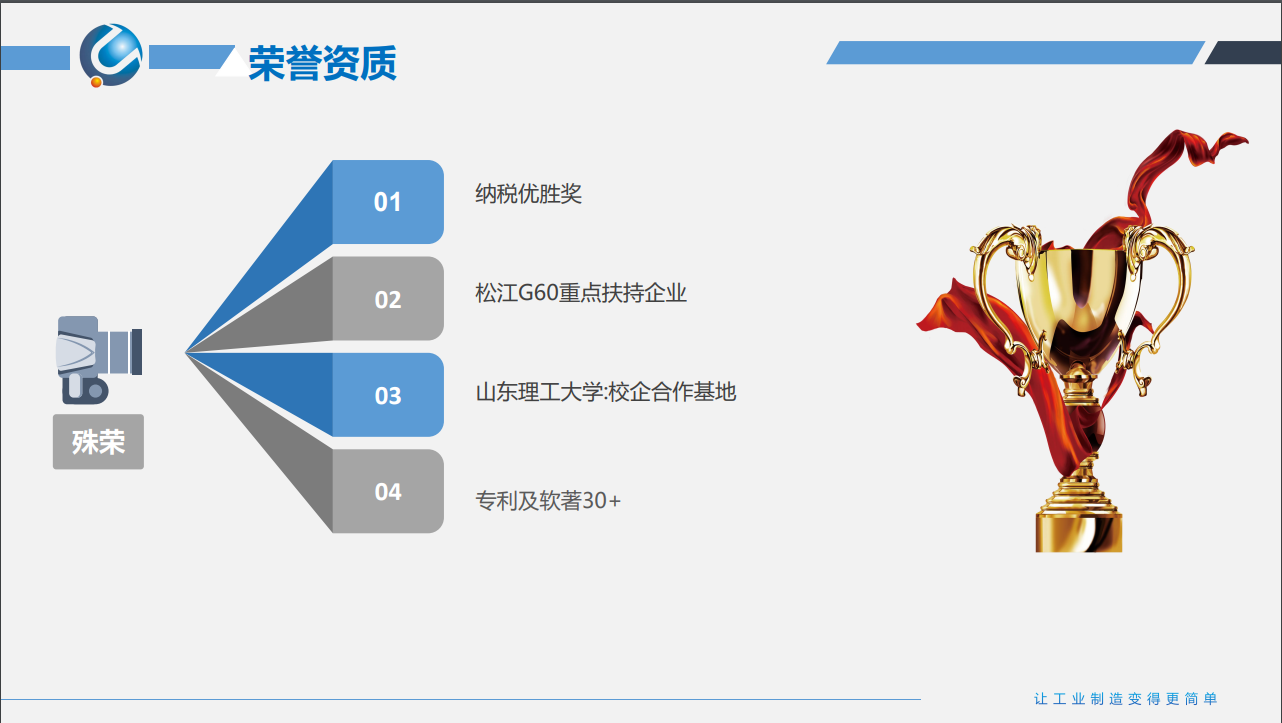 荣誉资质

殊荣

01
纳税优胜奖

02
松江G60重点扶持企业

03
山东理工大学:校企合作基地

04
专利及软著30+

让工业制造变得更简单